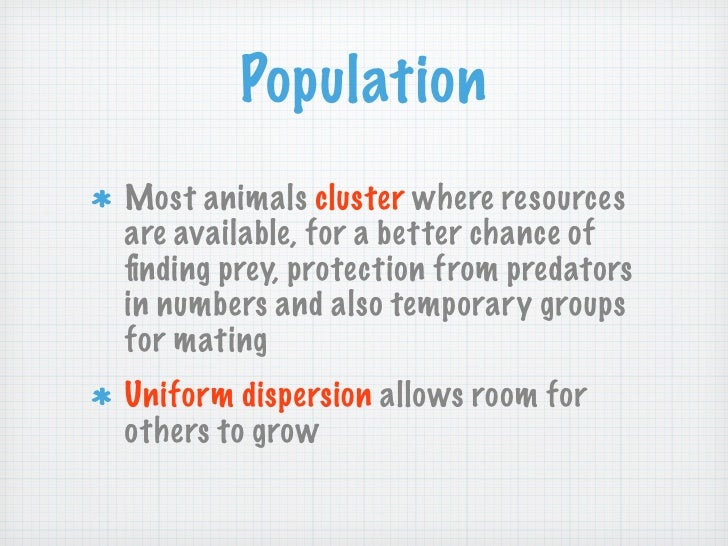 Population

* Most animals cluster where resources are available, for a better chance of finding prey, protection from predators in numbers and also temporary groups for mating

* Uniform dispersion allows room for others to grow